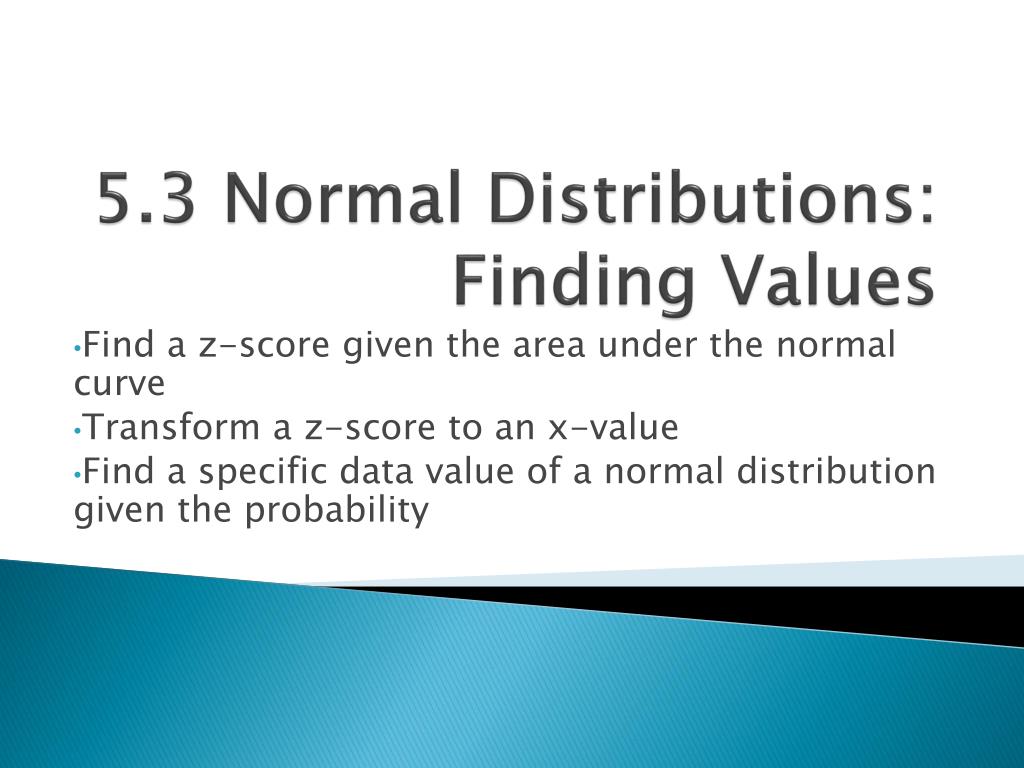 5.3 Normal Distributions: Finding Values

•Find a z-score given the area under the normal curve
•Transform a z-score to an x-value
•Find a specific data value of a normal distribution given the probability